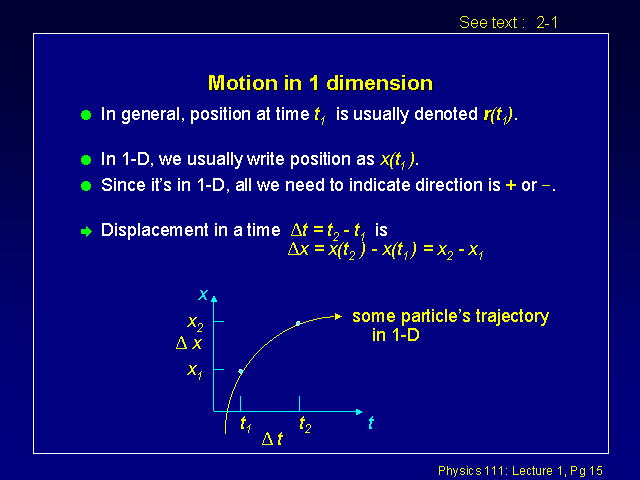 See text : 2-1

Motion in 1 dimension

In general, position at time $t_1$ is usually denoted $\mathbf{r}(t_1)$.

In 1-D, we usually write position as $x(t_1)$.

Since it's in 1-D, all we need to indicate direction is + or −.

Displacement in a time $\Delta t = t_2 - t_1$ is $\Delta x = x(t_2) - x(t_1) = x_2 - x_1$

$x$

$x_2$

$\Delta x$

$x_1$

$t_1$

$t_2$

$t$

$\Delta t$

some particle's trajectory in 1-D

Physics 111: Lecture 1, Pg 15